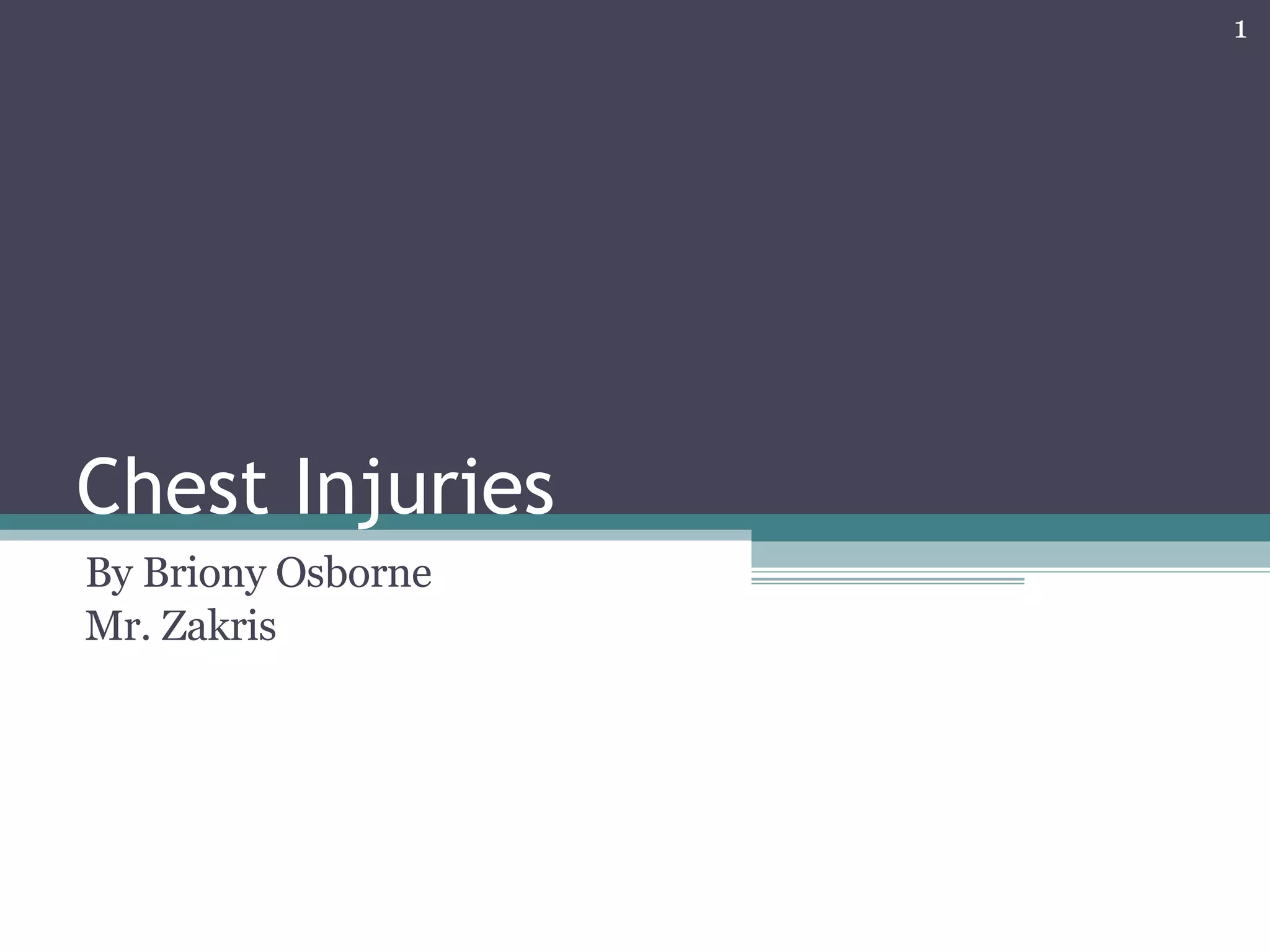 1

Chest Injuries

By Briony Osborne
Mr. Zakris